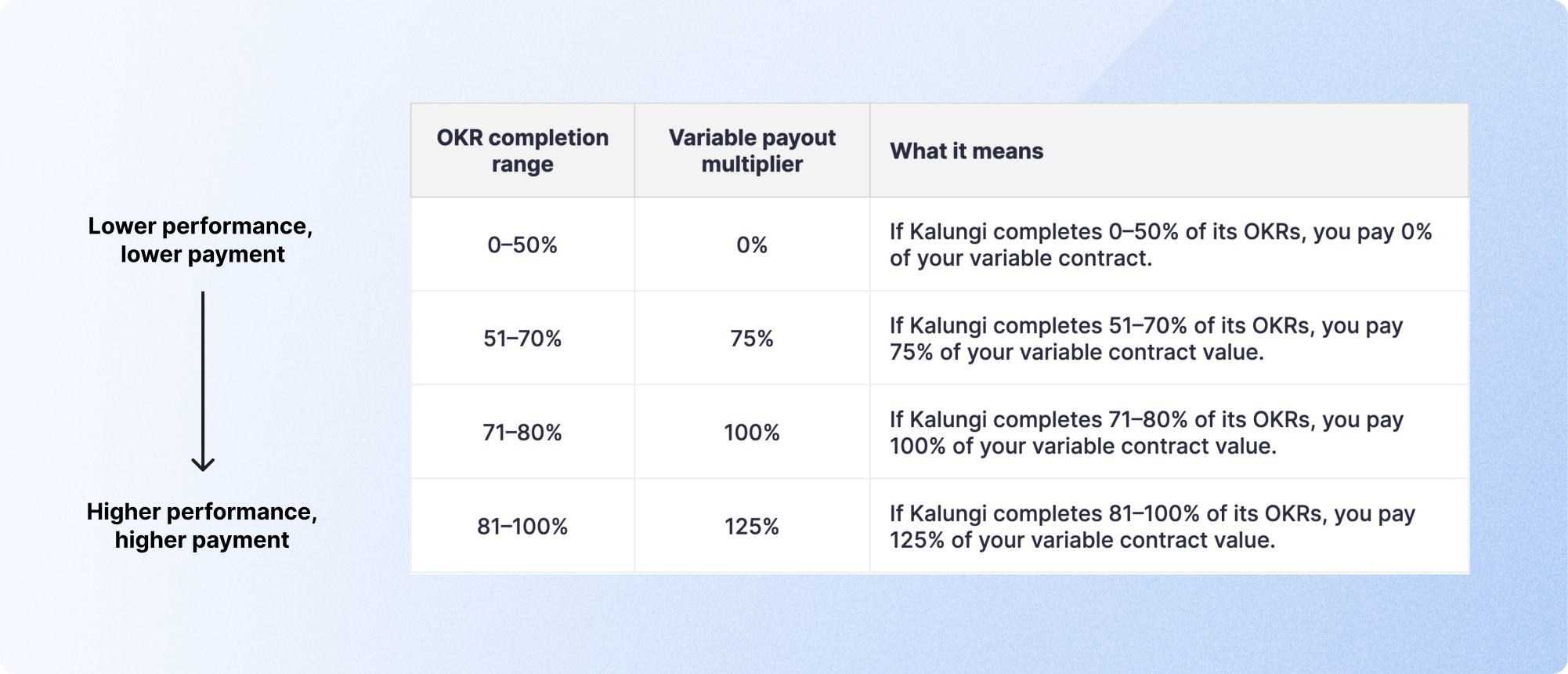 Lower performance, lower payment

Higher performance, higher payment

| OKR completion range | Variable payout multiplier | What it means |
|---|---|---|
| 0–50% | 0% | If Kalungi completes 0–50% of its OKRs, you pay 0% of your variable contract. |
| 51–70% | 75% | If Kalungi completes 51–70% of its OKRs, you pay 75% of your variable contract value. |
| 71–80% | 100% | If Kalungi completes 71–80% of its OKRs, you pay 100% of your variable contract value. |
| 81–100% | 125% | If Kalungi completes 81–100% of its OKRs, you pay 125% of your variable contract value. |